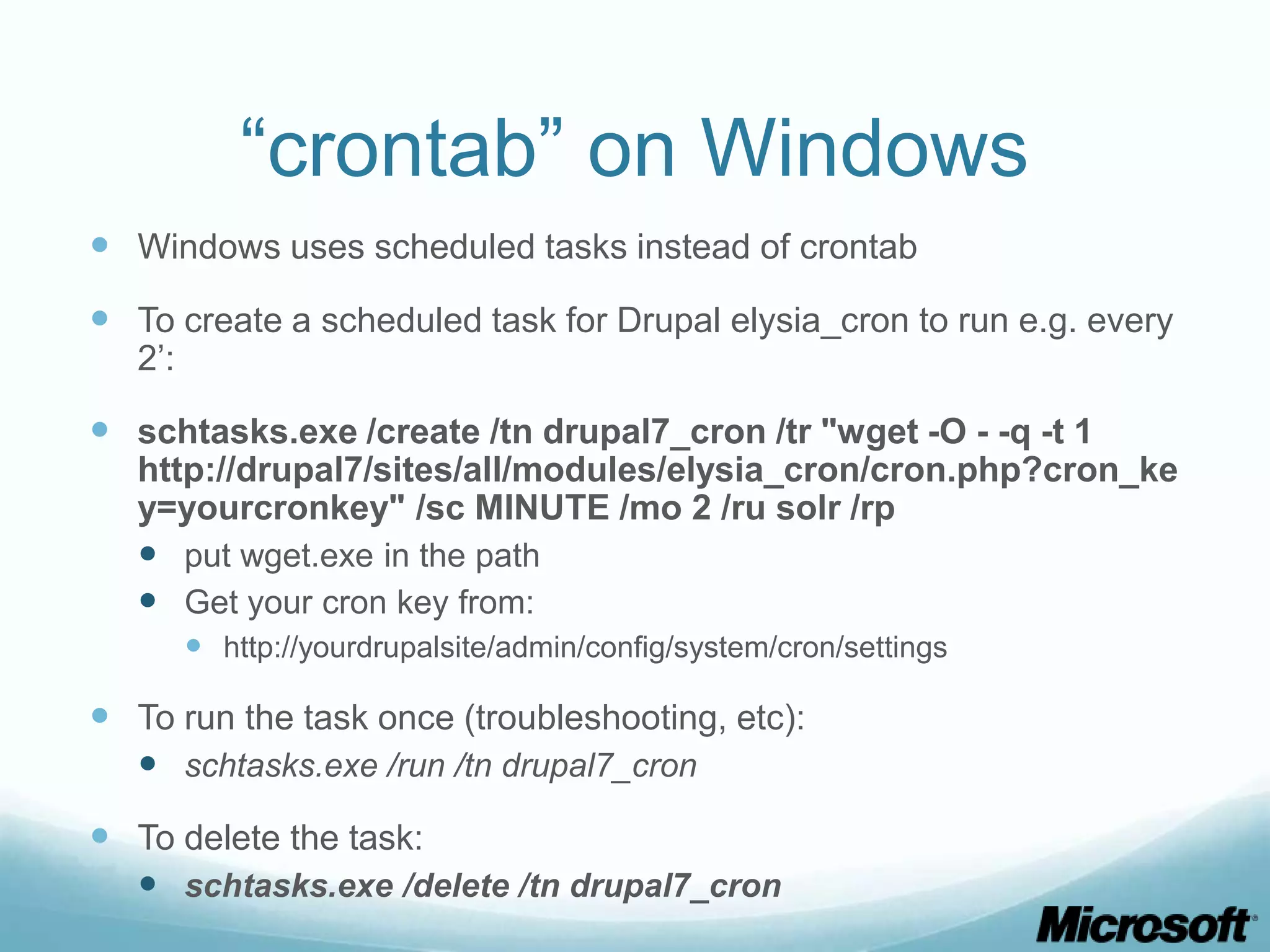 “crontab” on Windows

Windows uses scheduled tasks instead of crontab

To create a scheduled task for Drupal elysia_cron to run e.g. every 2’:

schtasks.exe /create /tn drupal7_cron /tr "wget -O - -q -t 1 http://drupal7/sites/all/modules/elysia_cron/cron.php?cron_key=yourcronkey" /sc MINUTE /mo 2 /ru solr /rp

put wget.exe in the path

Get your cron key from:

http://yourdrupalsite/admin/config/system/cron/settings

To run the task once (troubleshooting, etc):

schtasks.exe /run /tn drupal7_cron

To delete the task:

schtasks.exe /delete /tn drupal7_cron

Microsoft